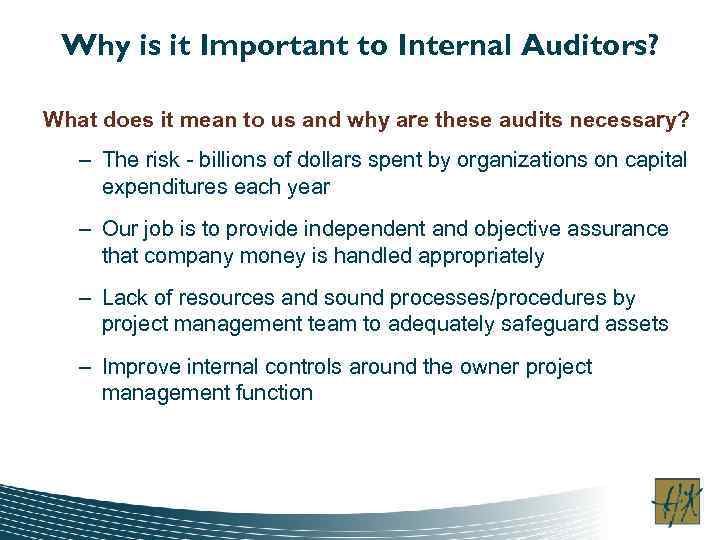 Why is it Important to Internal Auditors?

What does it mean to us and why are these audits necessary?

– The risk - billions of dollars spent by organizations on capital expenditures each year

– Our job is to provide independent and objective assurance that company money is handled appropriately

– Lack of resources and sound processes/procedures by project management team to adequately safeguard assets

– Improve internal controls around the owner project management function

HK